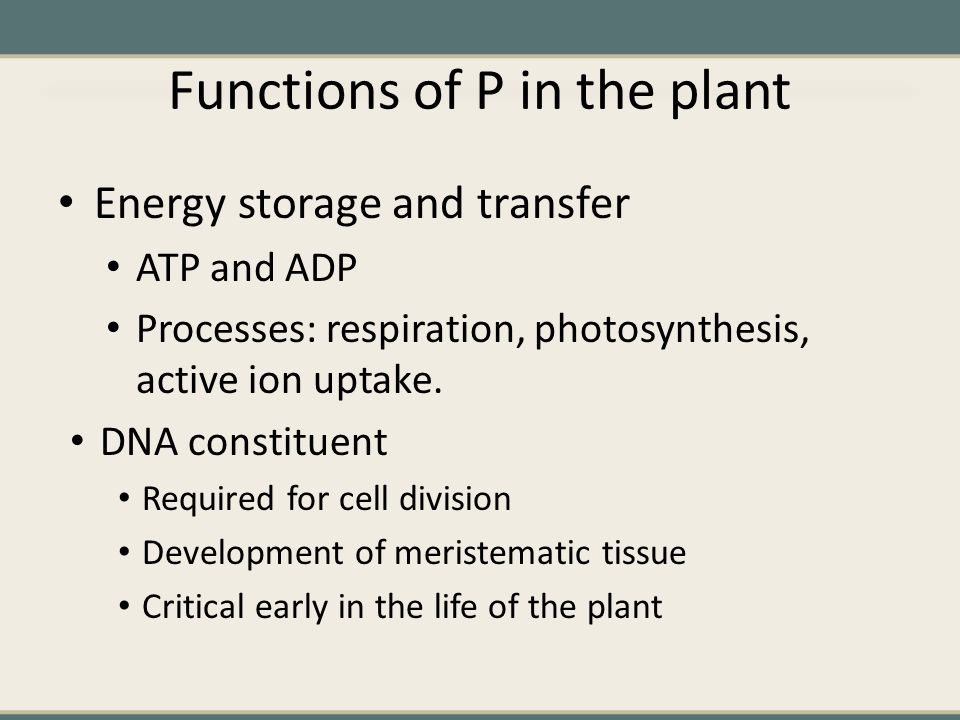 Functions of P in the plant

• Energy storage and transfer
  • ATP and ADP
  • Processes: respiration, photosynthesis, active ion uptake.
• DNA constituent
  • Required for cell division
  • Development of meristematic tissue
  • Critical early in the life of the plant